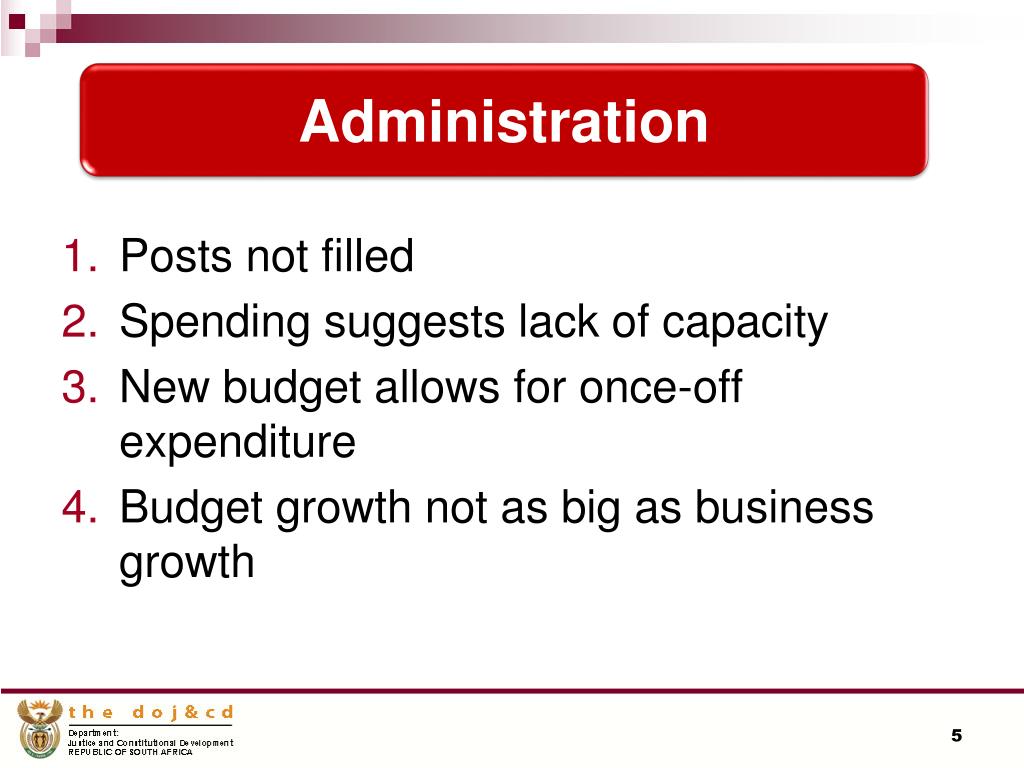 Administration

1. Posts not filled
2. Spending suggests lack of capacity
3. New budget allows for once-off expenditure
4. Budget growth not as big as business growth

the doj&cd
Department:
Justice and Constitutional Development
REPUBLIC OF SOUTH AFRICA

5